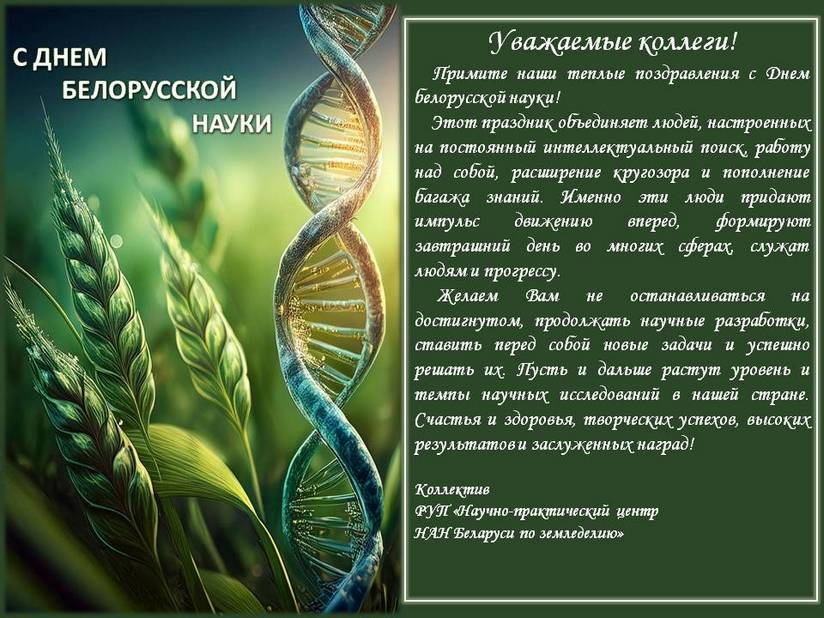 С ДНЕМ БЕЛОРУССКОЙ НАУКИ

Уважаемые коллеги!

Примите наши теплые поздравления с Днем белорусской науки!

Этот праздник объединяет людей, настроенных на постоянный интеллектуальный поиск, работу над собой, расширение кругозора и пополнение багажа знаний. Именно эти люди придают импульс движению вперед, формируют завтрашний день во многих сферах, служат людям и прогрессу.

Желаем Вам не останавливаться на достигнутом, продолжать научные разработки, ставить перед собой новые задачи и успешно решать их. Пусть и дальше растут уровень и темпы научных исследований в нашей стране. Счастья и здоровья, творческих успехов, высоких результатов и заслуженных наград!

Коллектив
РУП «Научно-практический центр
НАН Беларуси по земледелию»